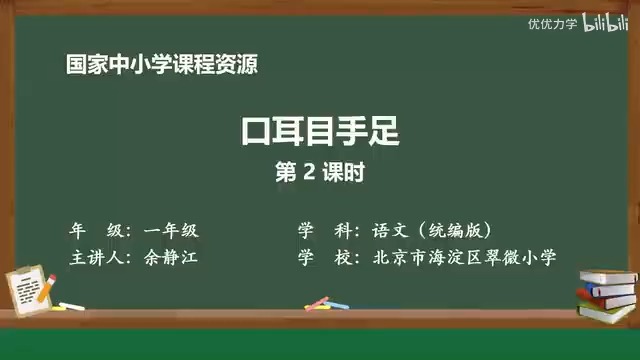 优优力学 bilibili

国家中小学课程资源

口耳目手足

第 2 课时

年　级：一年级

主讲人：余静江

学　科：语文（统编版）

学　校：北京市海淀区翠微小学